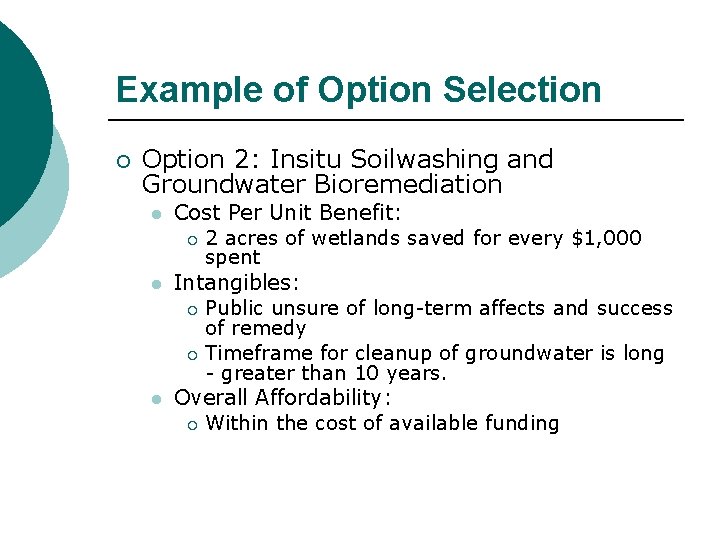 Example of Option Selection

Option 2: Insitu Soilwashing and Groundwater Bioremediation

Cost Per Unit Benefit:

2 acres of wetlands saved for every \$1,000 spent

Intangibles:

Public unsure of long-term affects and success of remedy

Timeframe for cleanup of groundwater is long - greater than 10 years.

Overall Affordability:

Within the cost of available funding